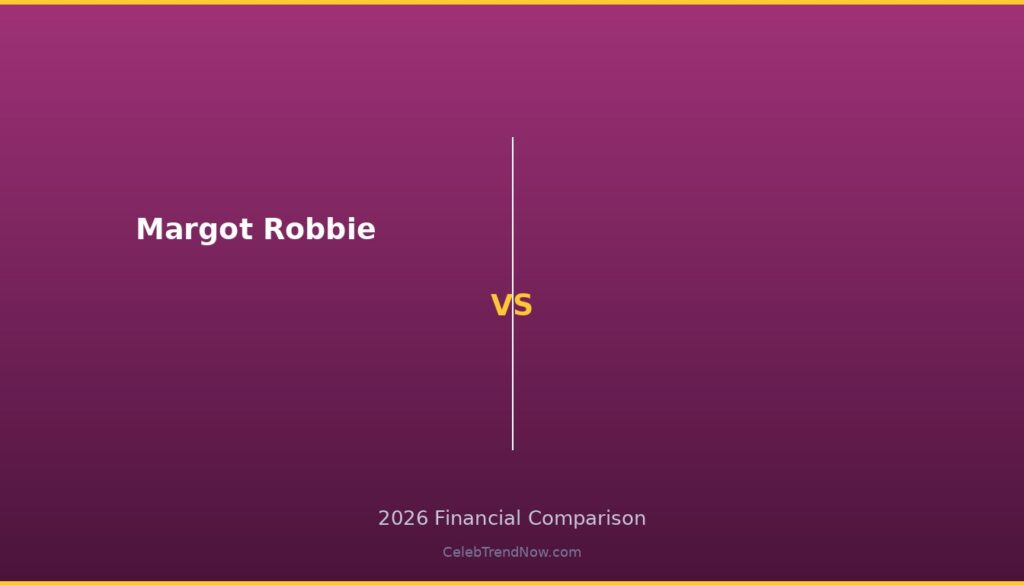 Margot Robbie

VS

2026 Financial Comparison

CelebTrendNow.com